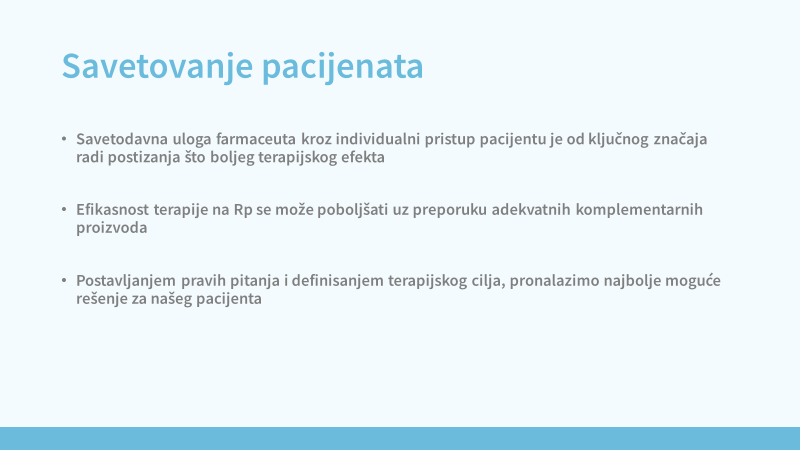 Savetovanje pacijenata

• Savetodavna uloga farmaceuta kroz individualni pristup pacijentu je od ključnog značaja radi postizanja što boljeg terapijskog efekta

• Efikasnost terapije na Rp se može poboljšati uz preporuku adekvatnih komplementarnih proizvoda

• Postavljanjem pravih pitanja i definisanjem terapijskog cilja, pronalazimo najbolje moguće rešenje za našeg pacijenta